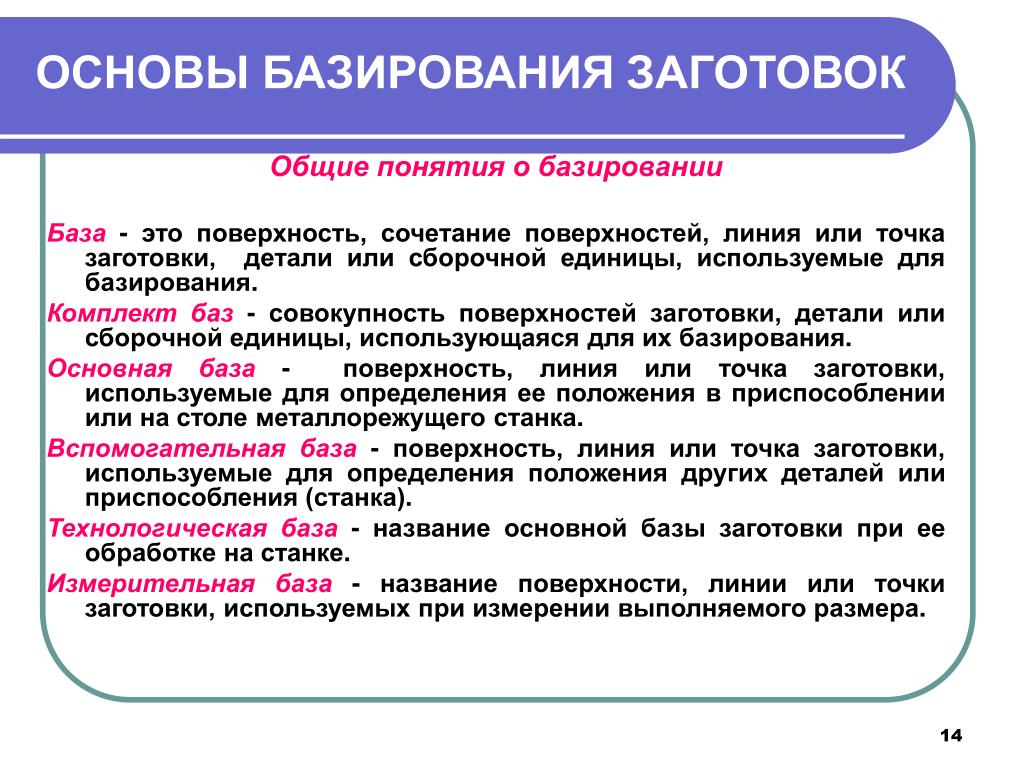 ОСНОВЫ БАЗИРОВАНИЯ ЗАГОТОВОК

Общие понятия о базировании

База - это поверхность, сочетание поверхностей, линия или точка заготовки, детали или сборочной единицы, используемые для базирования.

Комплект баз - совокупность поверхностей заготовки, детали или сборочной единицы, использующаяся для их базирования.

Основная база - поверхность, линия или точка заготовки, используемые для определения ее положения в приспособлении или на столе металлорежущего станка.

Вспомогательная база - поверхность, линия или точка заготовки, используемые для определения положения других деталей или приспособления (станка).

Технологическая база - название основной базы заготовки при ее обработке на станке.

Измерительная база - название поверхности, линии или точки заготовки, используемых при измерении выполняемого размера.

14